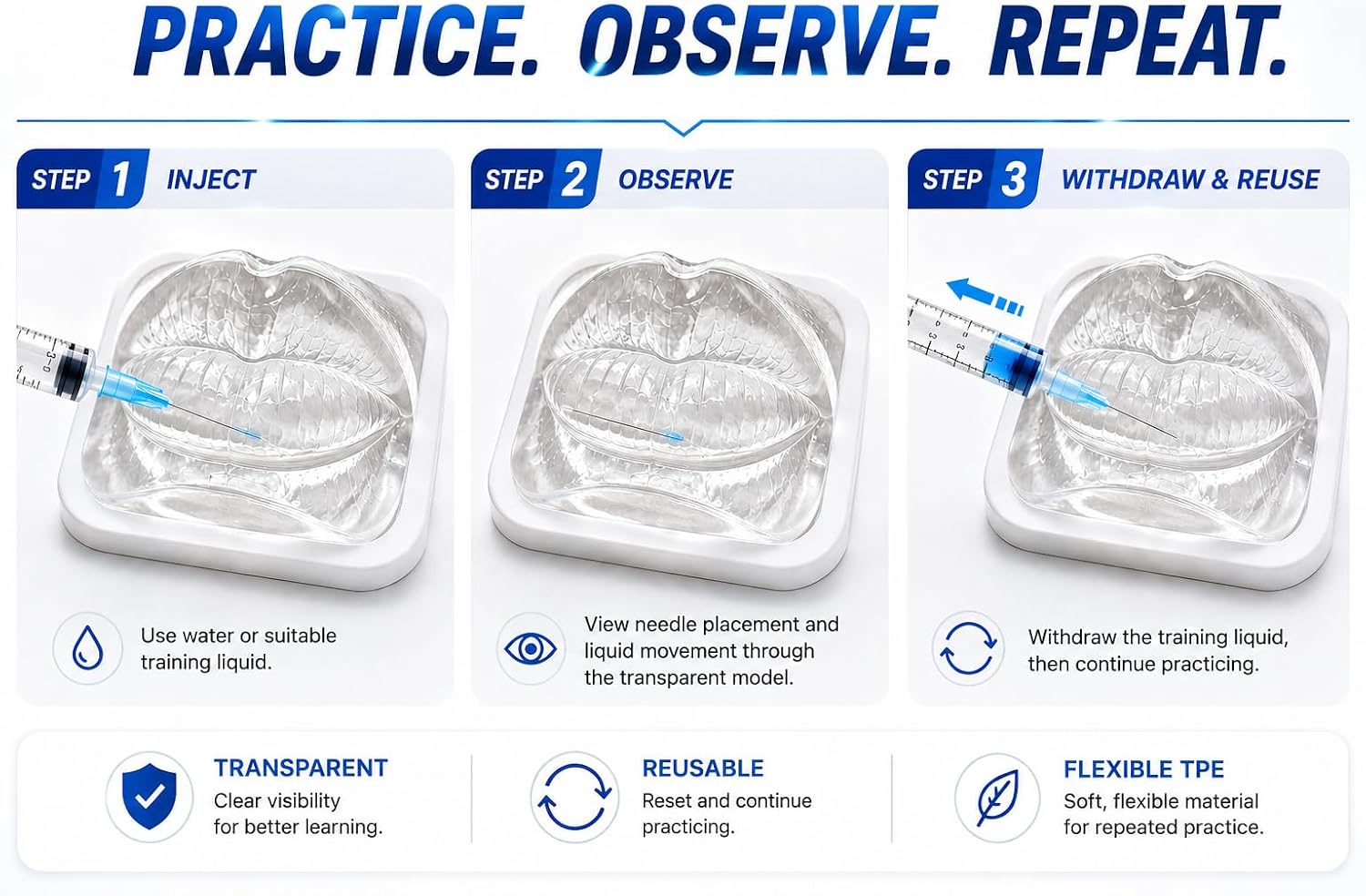 PRACTICE. OBSERVE. REPEAT.

STEP 1 INJECT

Use water or suitable training liquid.

STEP 2 OBSERVE

View needle placement and liquid movement through the transparent model.

STEP 3 WITHDRAW & REUSE

Withdraw the training liquid, then continue practicing.

TRANSPARENT
Clear visibility for better learning.

REUSABLE
Reset and continue practicing.

FLEXIBLE TPE
Soft, flexible material for repeated practice.